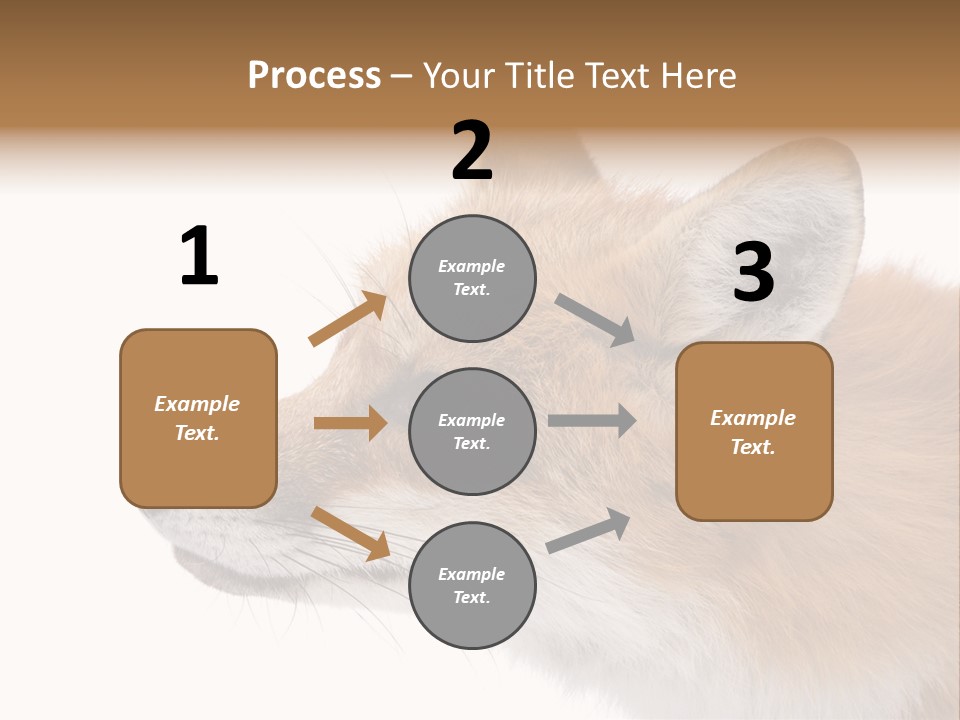 Process – Your Title Text Here

1

Example Text.

2

Example Text.

Example Text.

Example Text.

3

Example Text.